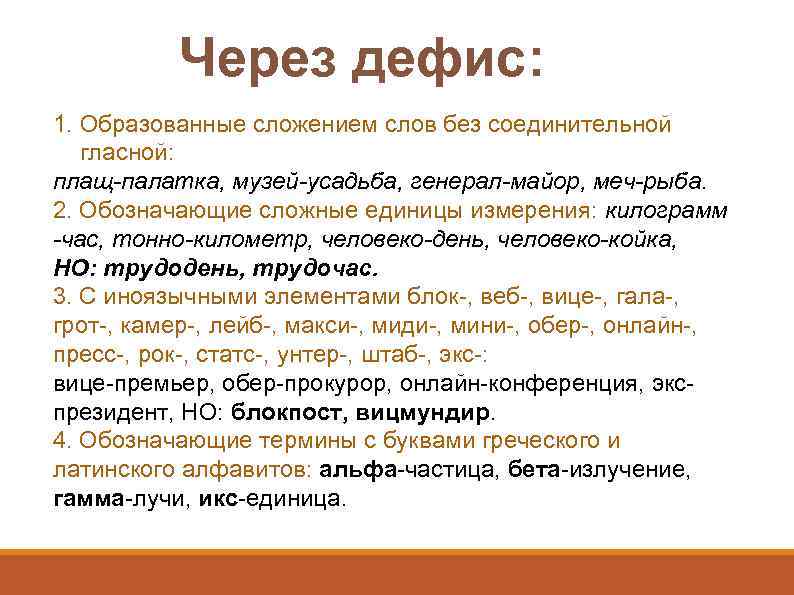 Через дефис:

1. Образованные сложением слов без соединительной гласной:
плащ-палатка, музей-усадьба, генерал-майор, меч-рыба.
2. Обозначающие сложные единицы измерения: килограмм -час, тонно-километр, человеко-день, человеко-койка,
НО: трудодень, трудочас.
3. С иноязычными элементами блок-, веб-, вице-, гала-, грот-, камер-, лейб-, макси-, миди-, мини-, обер-, онлайн-, пресс-, рок-, статс-, унтер-, штаб-, экс-:
вице-премьер, обер-прокурор, онлайн-конференция, экс-президент, НО: блокпост, вицмундир.
4. Обозначающие термины с буквами греческого и латинского алфавитов: альфа-частица, бета-излучение, гамма-лучи, икс-единица.